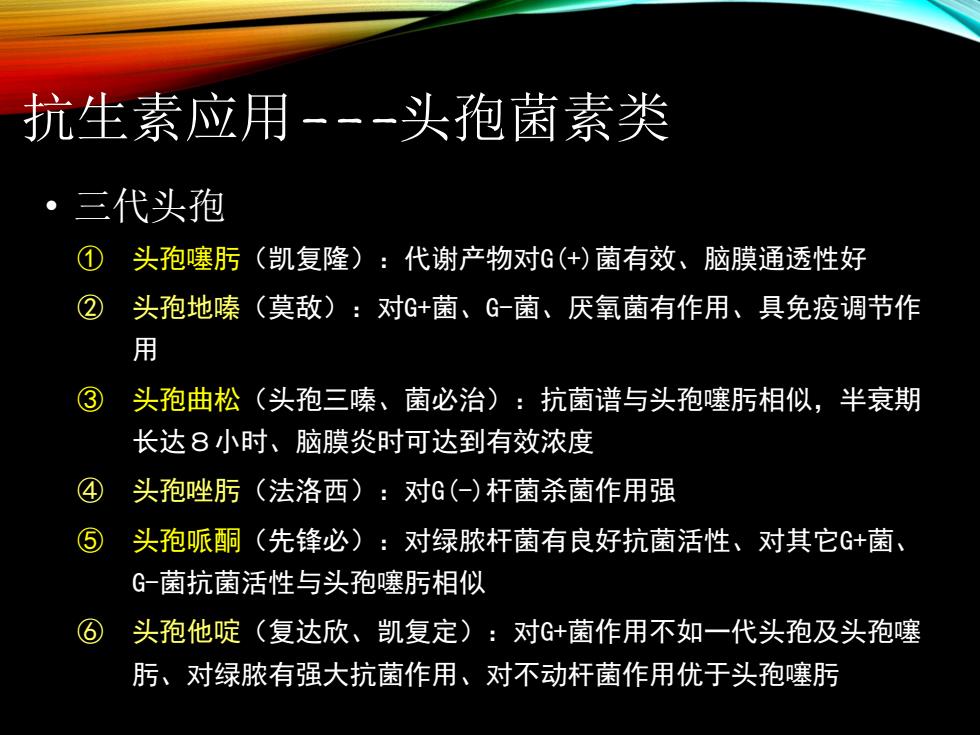 抗生素应用---头孢菌素类

• 三代头孢

① 头孢噻肟（凯复隆）：代谢产物对G(+)菌有效、脑膜通透性好

② 头孢地嗪（莫敌）：对G+菌、G-菌、厌氧菌有作用、具免疫调节作用

③ 头孢曲松（头孢三嗪、菌必治）：抗菌谱与头孢噻肟相似，半衰期长达８小时、脑膜炎时可达到有效浓度

④ 头孢唑肟（法洛西）：对G(-)杆菌杀菌作用强

⑤ 头孢哌酮（先锋必）：对绿脓杆菌有良好抗菌活性、对其它G+菌、G-菌抗菌活性与头孢噻肟相似

⑥ 头孢他啶（复达欣、凯复定）：对G+菌作用不如一代头孢及头孢噻肟、对绿脓有强大抗菌作用、对不动杆菌作用优于头孢噻肟